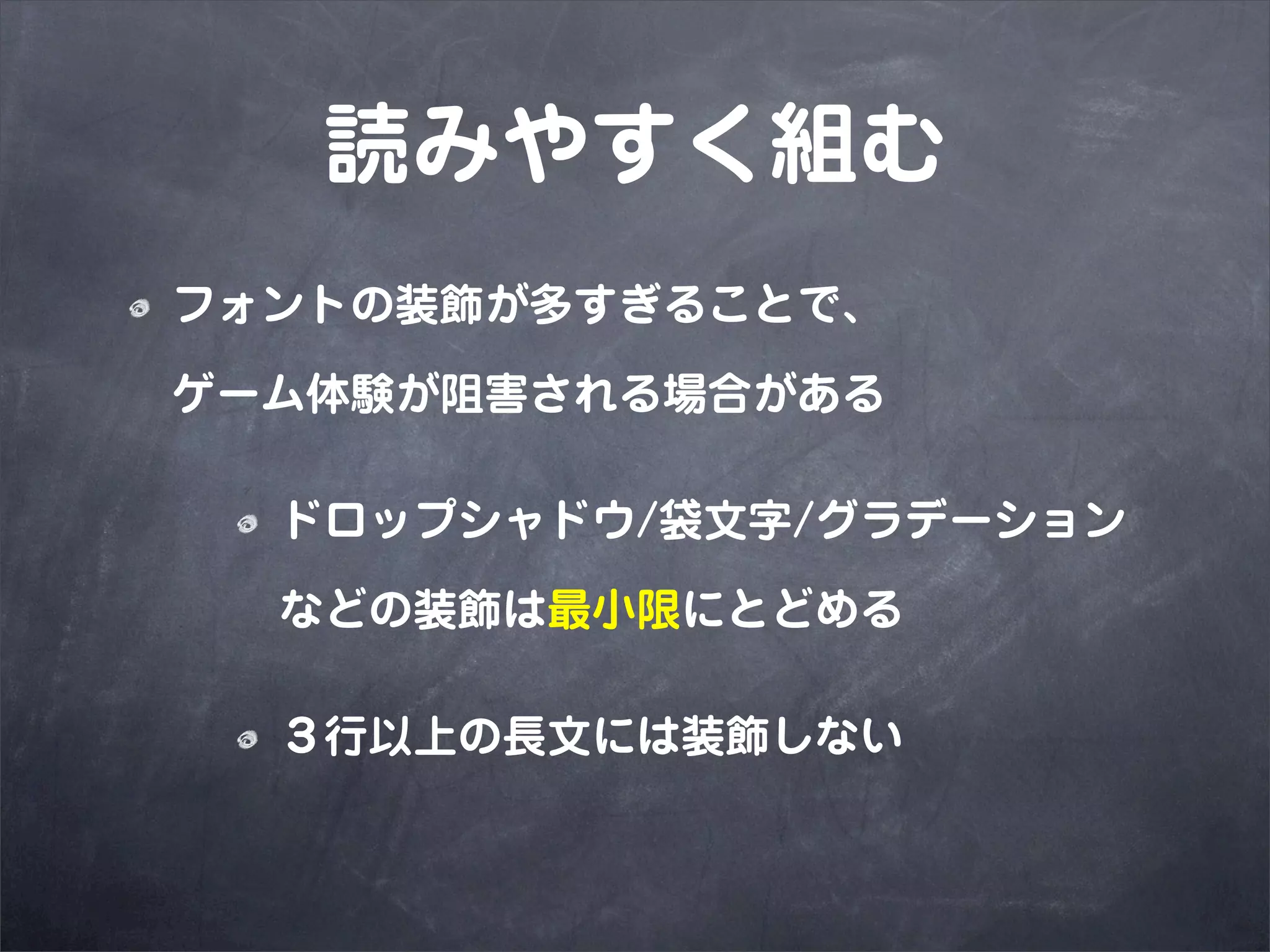 読みやすく組む

フォントの装飾が多すぎることで、ゲーム体験が阻害される場合がある

ドロップシャドウ/袋文字/グラデーションなどの装飾は最小限にとどめる

３行以上の長文には装飾しない